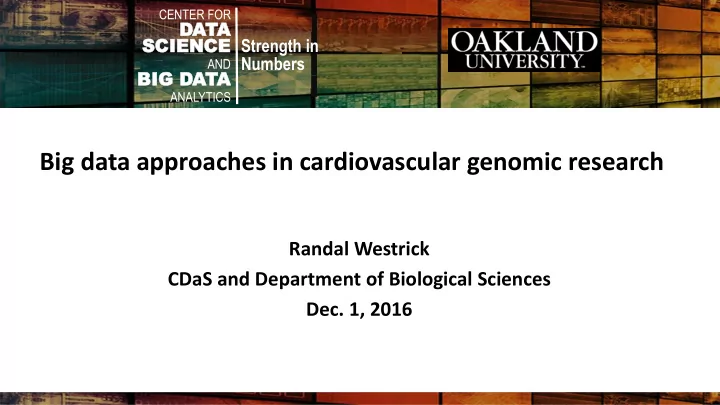 CENTER FOR
DATA
SCIENCE
AND
BIG DATA
ANALYTICS

Strength in Numbers

OAKLAND
UNIVERSITY.

Big data approaches in cardiovascular genomic research

Randal Westrick
CDaS and Department of Biological Sciences
Dec. 1, 2016